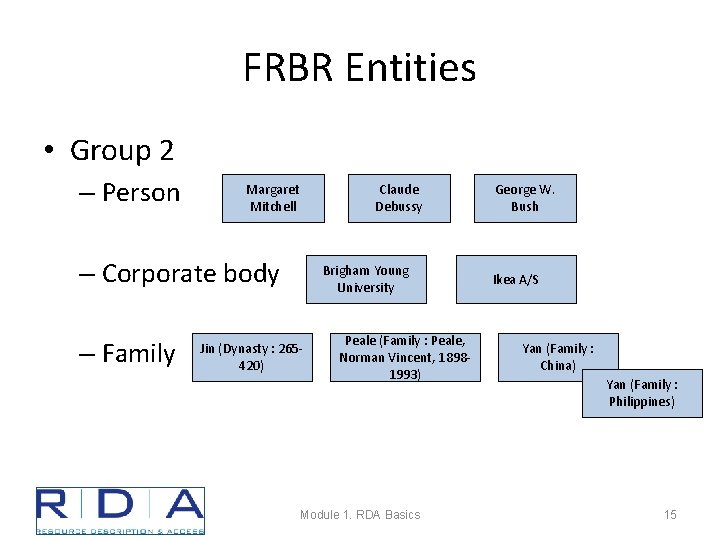 FRBR Entities

• Group 2

– Person

Margaret Mitchell

Claude Debussy

George W. Bush

– Corporate body

Brigham Young University

Ikea A/S

– Family

Jin (Dynasty : 265-420)

Peale (Family : Peale, Norman Vincent, 1898-1993)

Yan (Family : China)

Yan (Family : Philippines)

RDA RESOURCE DESCRIPTION & ACCESS

Module 1. RDA Basics

15